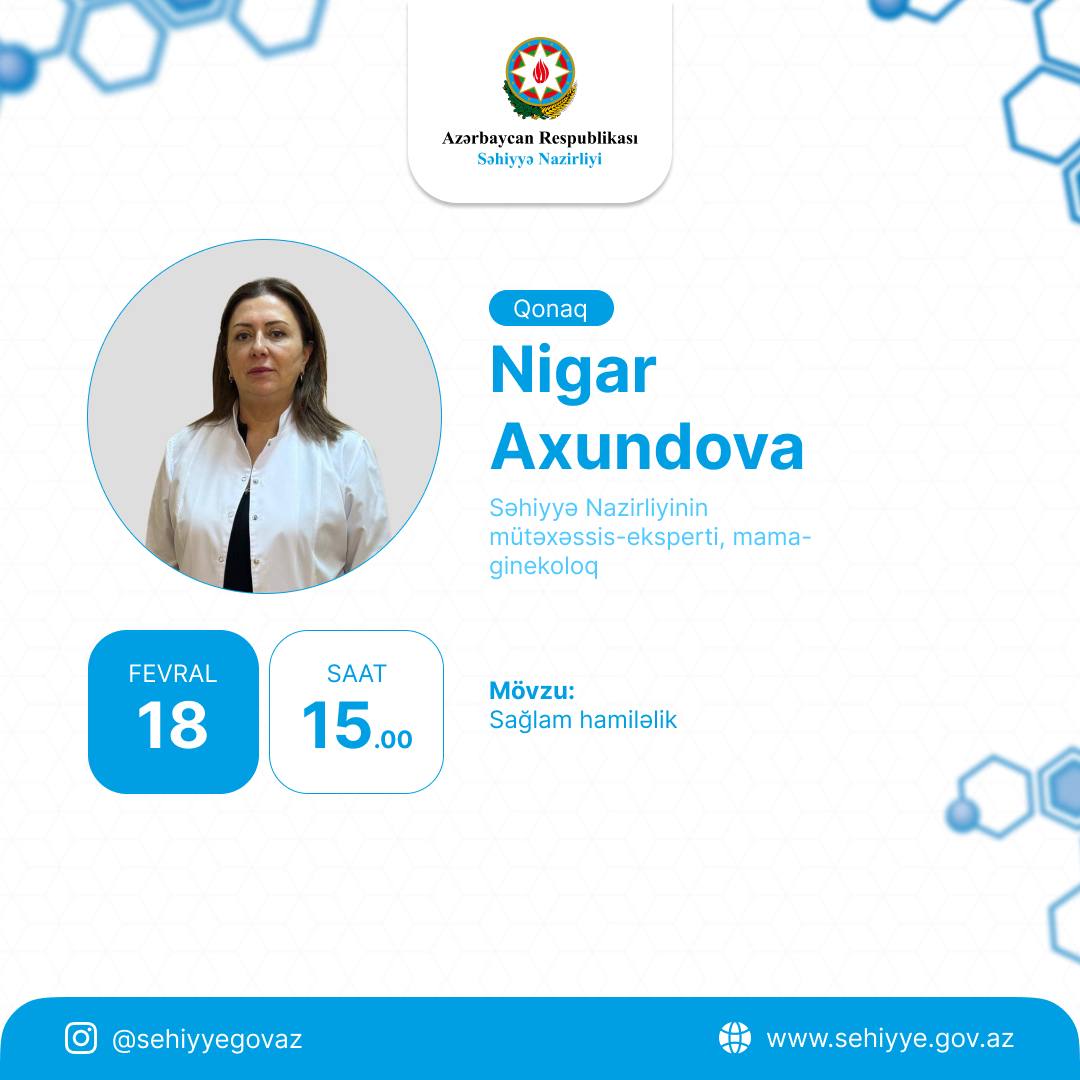 Azərbaycan Respublikası
Səhiyyə Nazirliyi

Qonaq
Nigar Axundova

Səhiyyə Nazirliyinin mütəxəssis-eksperti, mama-ginekoloq

FEVRAL
18

SAAT
15.00

Mövzu:
Sağlam hamiləlik

@sehiyyegovaz
www.sehiyye.gov.az